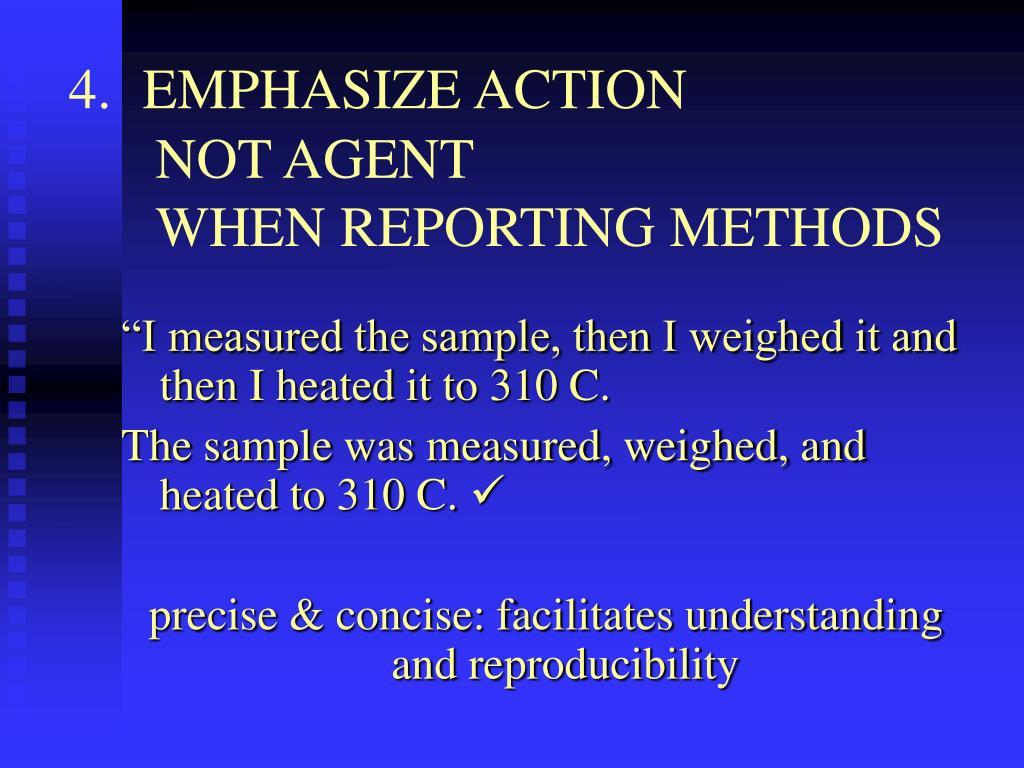 4. EMPHASIZE ACTION NOT AGENT WHEN REPORTING METHODS

“I measured the sample, then I weighed it and then I heated it to 310 C.

The sample was measured, weighed, and heated to 310 C. ✓

precise & concise: facilitates understanding and reproducibility